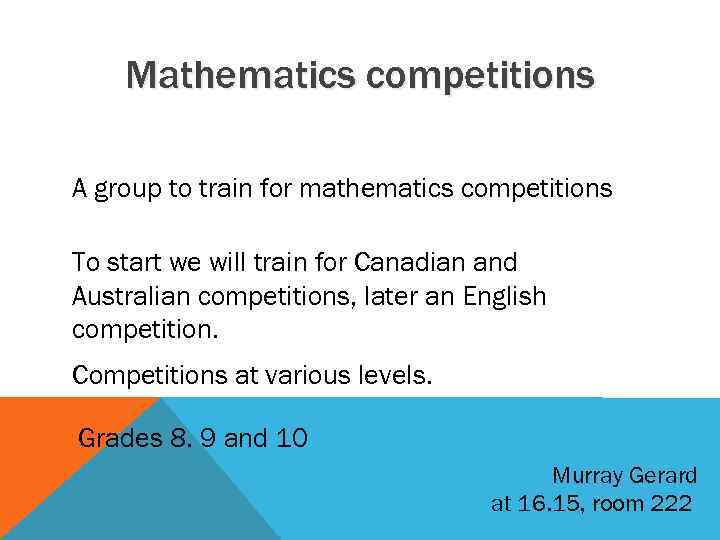 Mathematics competitions

A group to train for mathematics competitions

To start we will train for Canadian and Australian competitions, later an English competition.

Competitions at various levels.

Grades 8. 9 and 10

Murray Gerard
at 16.15, room 222